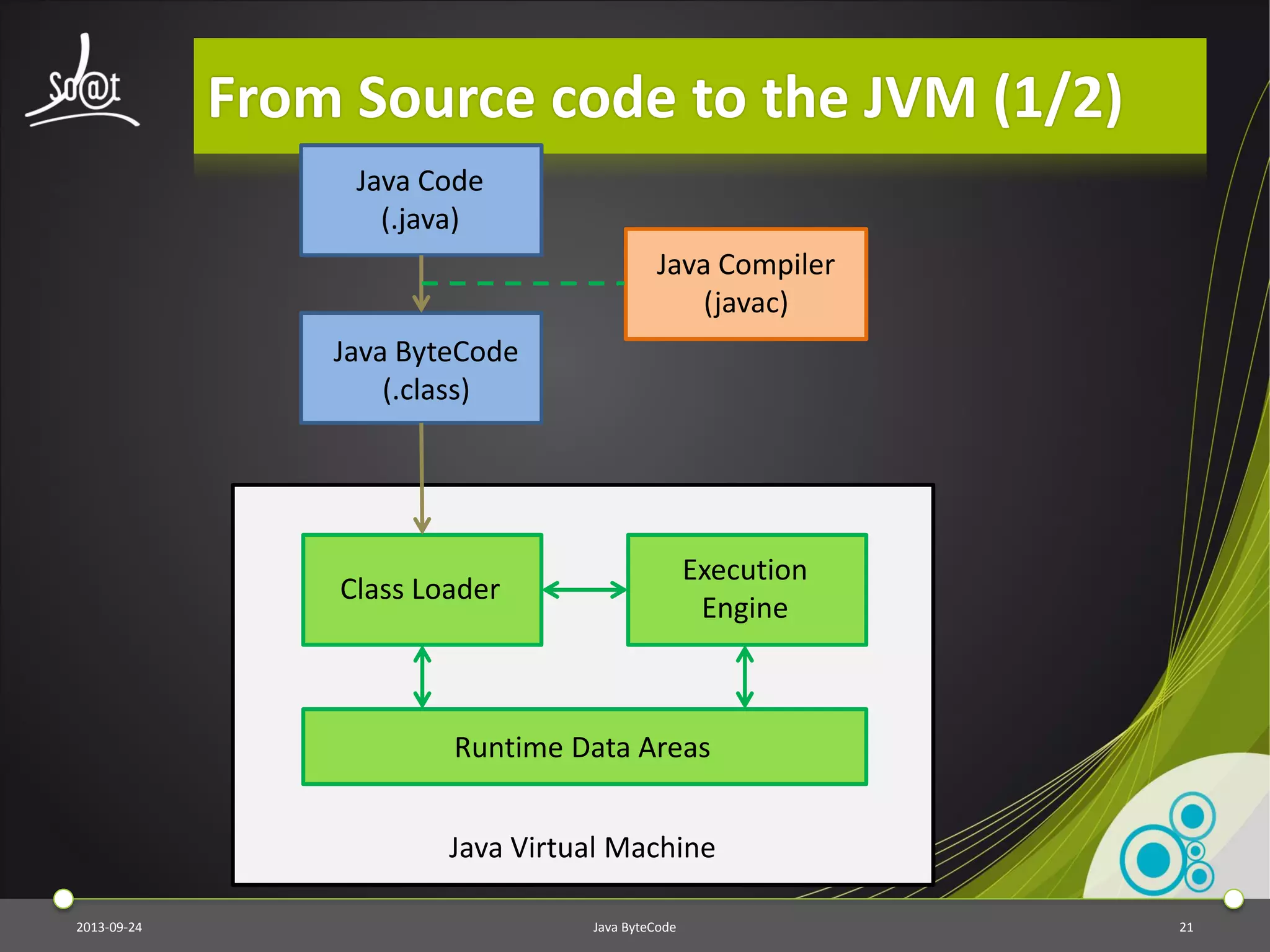 So@t

From Source code to the JVM (1/2)

Java Code
(.java)

Java Compiler
(javac)

Java ByteCode
(.class)

Class Loader

Execution Engine

Runtime Data Areas

Java Virtual Machine

2013-09-24

Java ByteCode

21